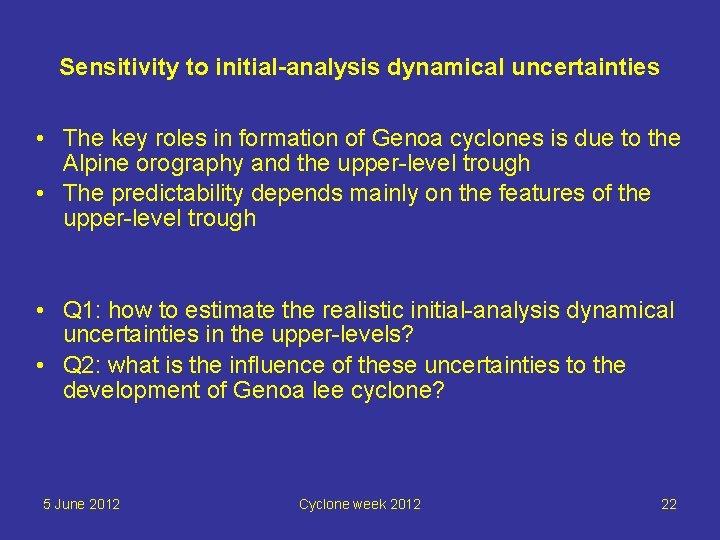 Sensitivity to initial-analysis dynamical uncertainties

• The key roles in formation of Genoa cyclones is due to the Alpine orography and the upper-level trough
• The predictability depends mainly on the features of the upper-level trough

• Q1: how to estimate the realistic initial-analysis dynamical uncertainties in the upper-levels?
• Q2: what is the influence of these uncertainties to the development of Genoa lee cyclone?

5 June 2012
Cyclone week 2012
22